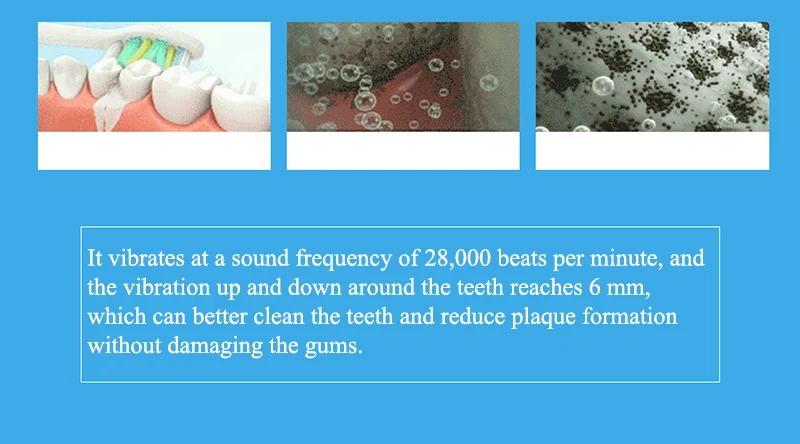 It vibrates at a sound frequency of 28,000 beats per minute, and the vibration up and down around the teeth reaches 6 mm, which can better clean the teeth and reduce plaque formation without damaging the gums.